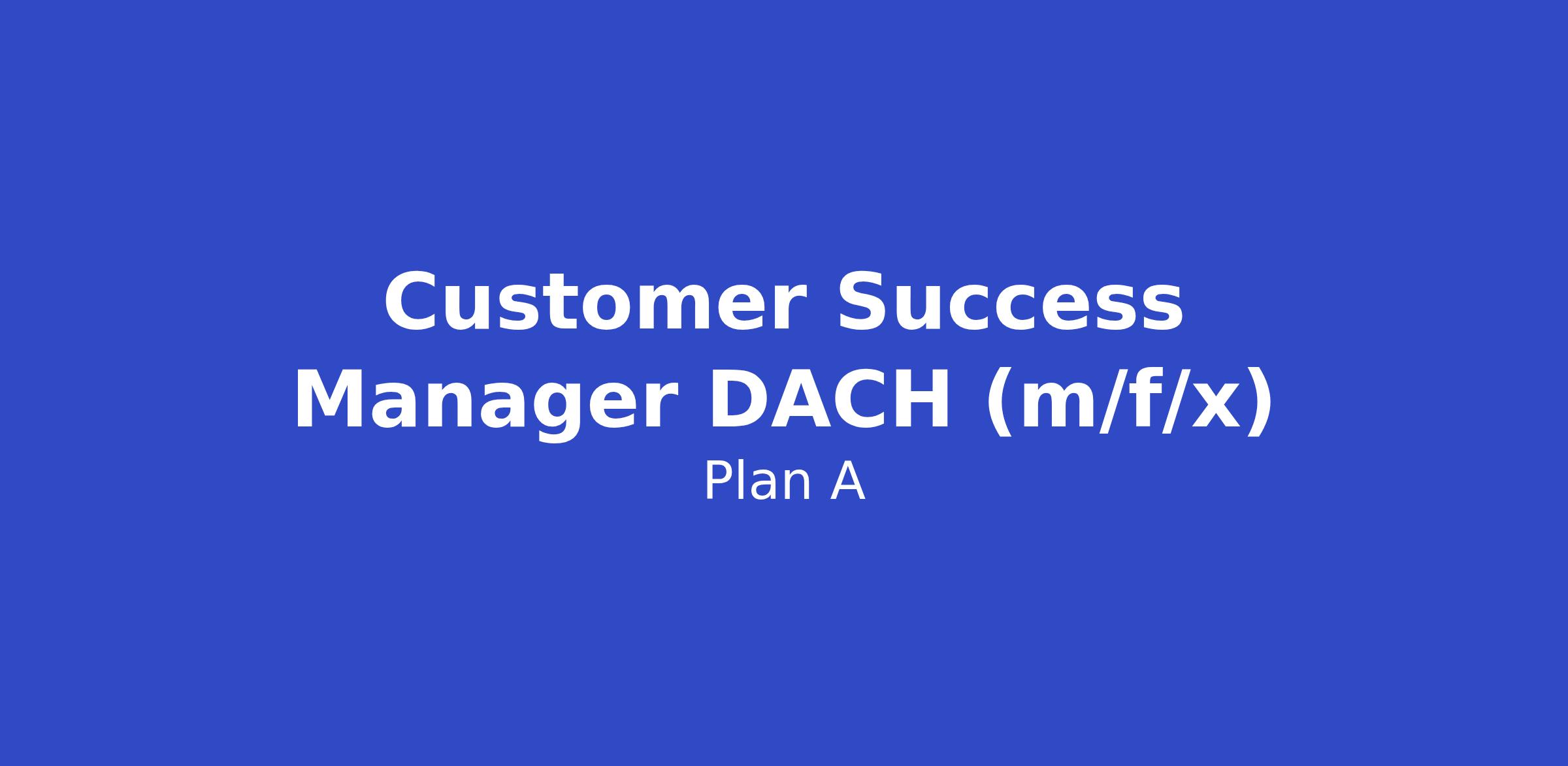 Customer Success Manager DACH (m/f/x)

Plan A